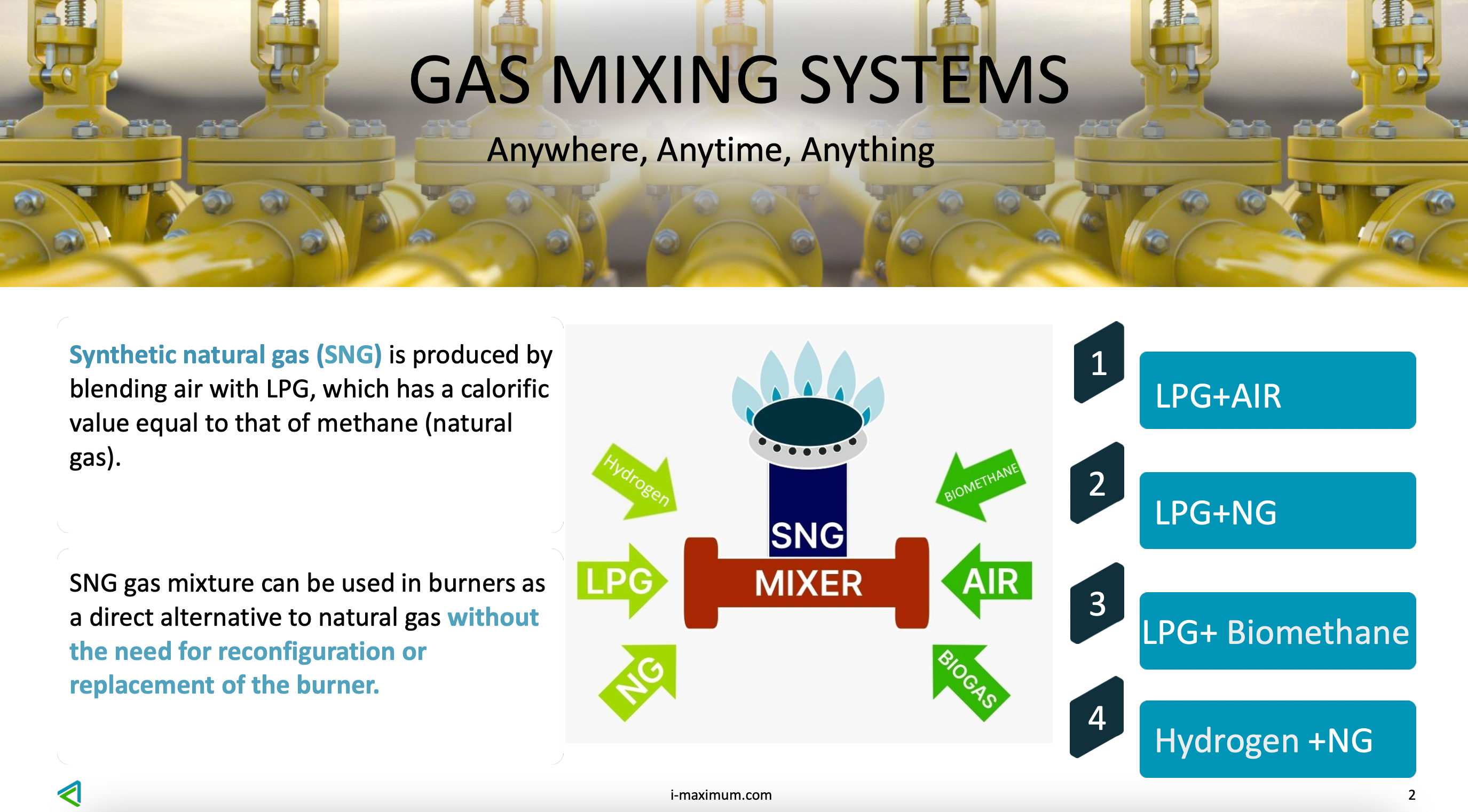 GAS MIXING SYSTEMS

Anywhere, Anytime, Anything

Synthetic natural gas (SNG) is produced by blending air with LPG, which has a calorific value equal to that of methane (natural gas).

SNG gas mixture can be used in burners as a direct alternative to natural gas without the need for reconfiguration or replacement of the burner.

Hydrogen

BIOMETHANE

SNG

LPG

MIXER

AIR

NG

BIOGAS

1

LPG+AIR

2

LPG+NG

3

LPG+ Biomethane

4

Hydrogen +NG

i-maximum.com

2